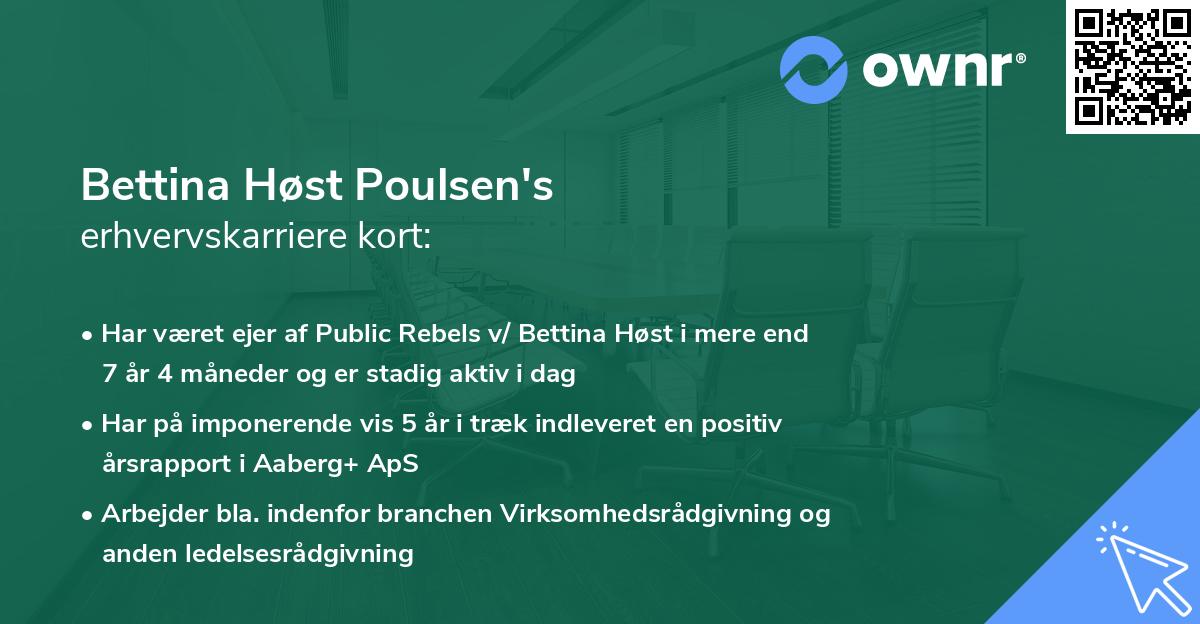 ownr®

Bettina Høst Poulsen's
erhvervskarriere kort:

• Har været ejer af Public Rebels v/ Bettina Høst i mere end 7 år 4 måneder og er stadig aktiv i dag

• Har på imponerende vis 5 år i træk indleveret en positiv årsrapport i Aaberg+ ApS

• Arbejder bla. indenfor branchen Virksomhedsrådgivning og anden ledelsesrådgivning